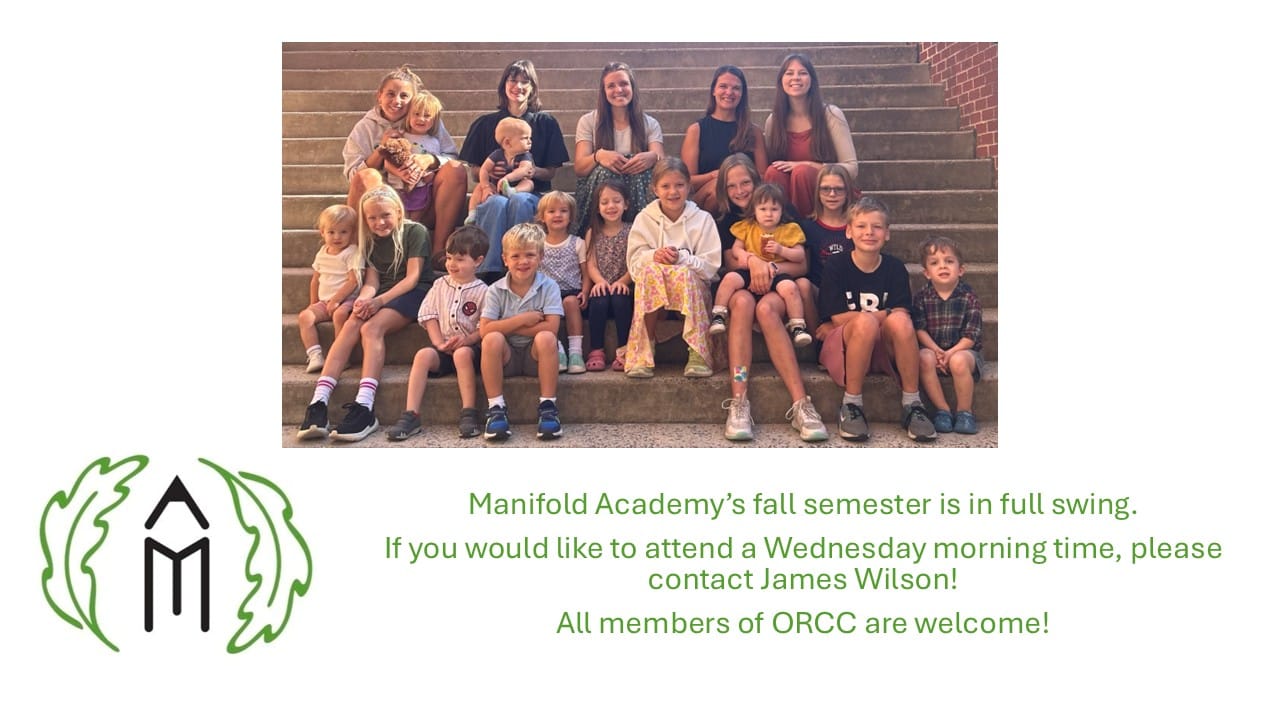 Manifold Academy's fall semester is in full swing.

If you would like to attend a Wednesday morning time, please contact James Wilson!

All members of ORCC are welcome!